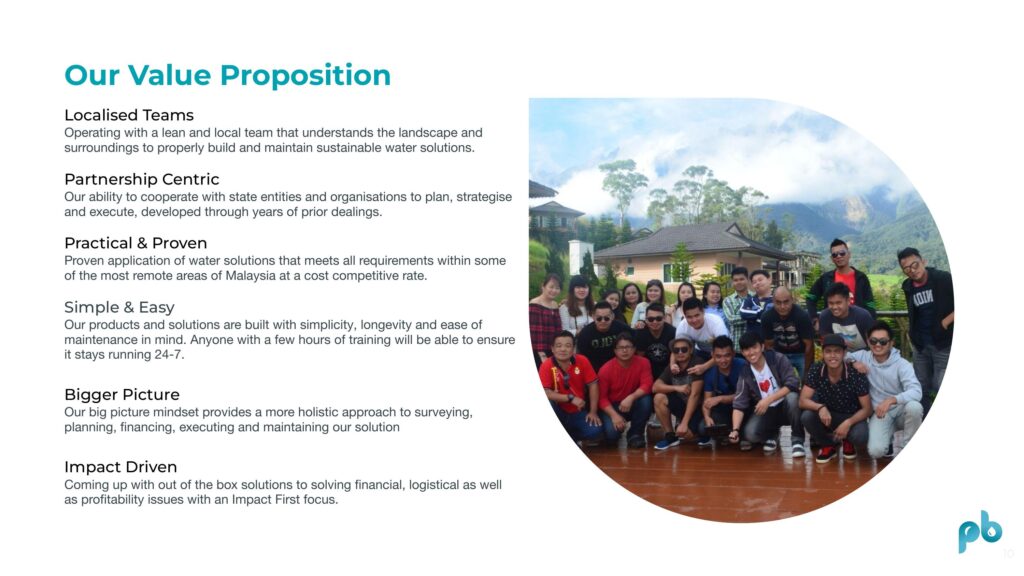 Our Value Proposition

Localised Teams
Operating with a lean and local team that understands the landscape and surroundings to properly build and maintain sustainable water solutions.

Partnership Centric
Our ability to cooperate with state entities and organisations to plan, strategise and execute, developed through years of prior dealings.

Practical & Proven
Proven application of water solutions that meets all requirements within some of the most remote areas of Malaysia at a cost competitive rate.

Simple & Easy
Our products and solutions are built with simplicity, longevity and ease of maintenance in mind. Anyone with a few hours of training will be able to ensure it stays running 24-7.

Bigger Picture
Our big picture mindset provides a more holistic approach to surveying, planning, financing, executing and maintaining our solution

Impact Driven
Coming up with out of the box solutions to solving financial, logistical as well as profitability issues with an Impact First focus.

pb

10